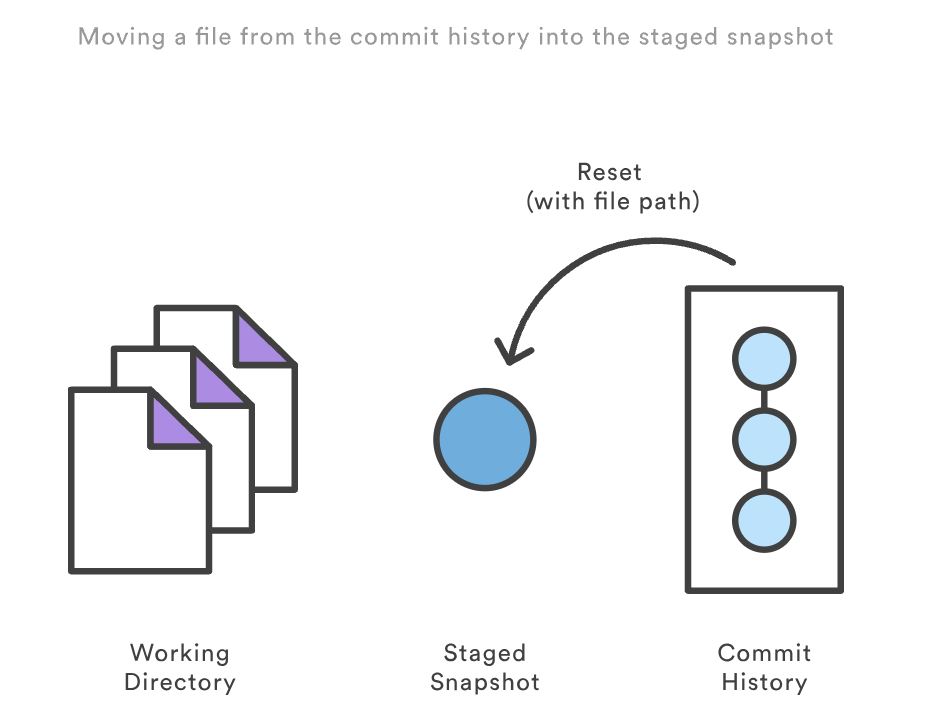 Moving a file from the commit history into the staged snapshot

Reset
(with file path)

Working
Directory

Staged
Snapshot

Commit
History